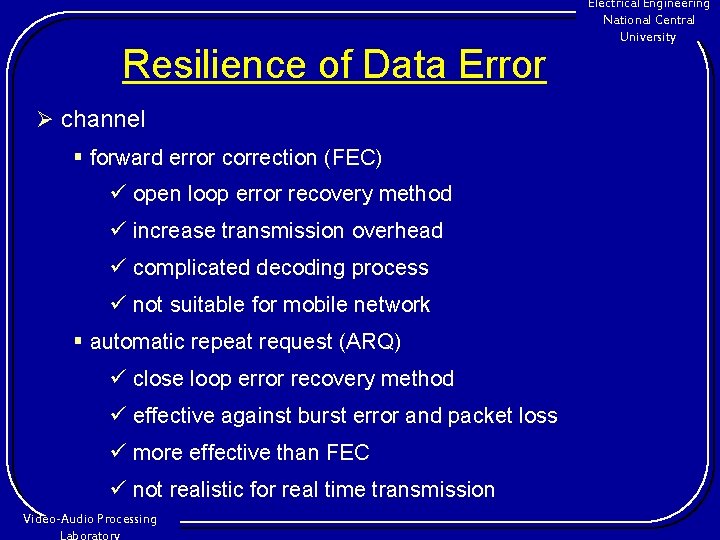 Electrical Engineering
National Central
University

Resilience of Data Error

➢ channel

▪ forward error correction (FEC)

✓ open loop error recovery method

✓ increase transmission overhead

✓ complicated decoding process

✓ not suitable for mobile network

▪ automatic repeat request (ARQ)

✓ close loop error recovery method

✓ effective against burst error and packet loss

✓ more effective than FEC

✓ not realistic for real time transmission

Video-Audio Processing
Laboratory